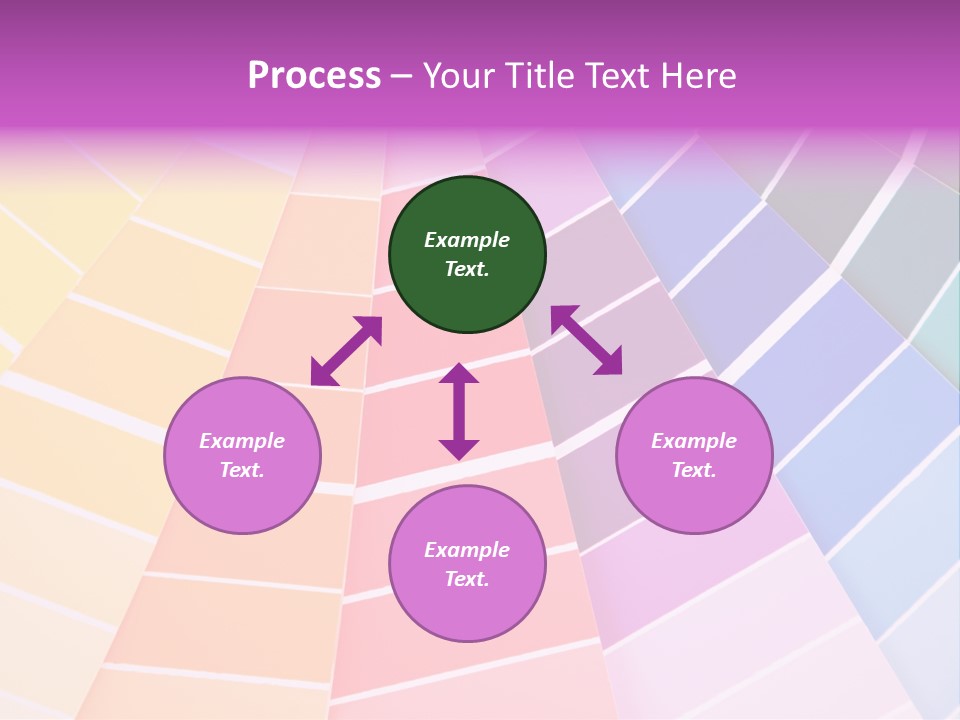 Process – Your Title Text Here

Example Text.

Example Text.

Example Text.

Example Text.